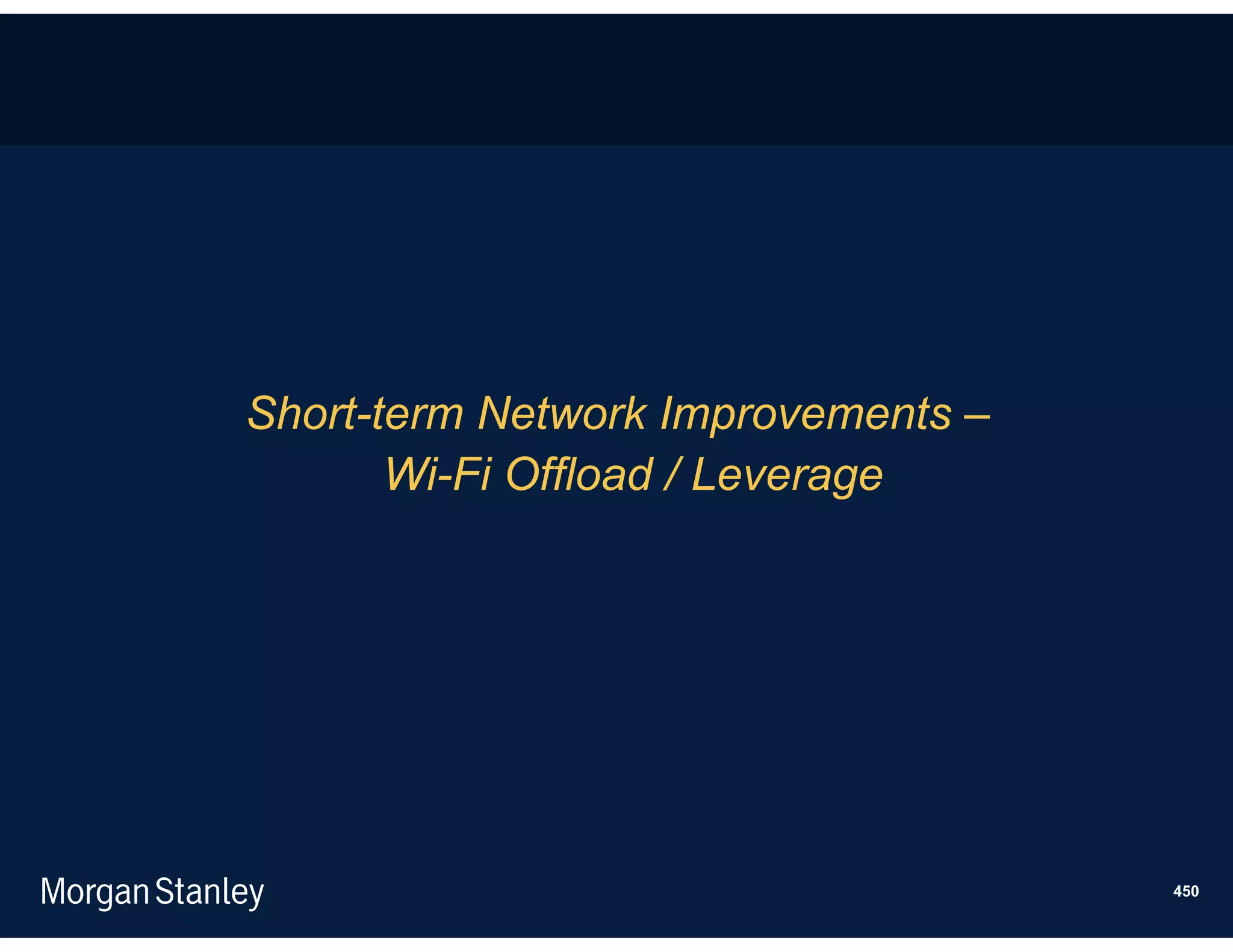 Short-term Network Improvements – Wi-Fi Offload / Leverage

Morgan Stanley

450